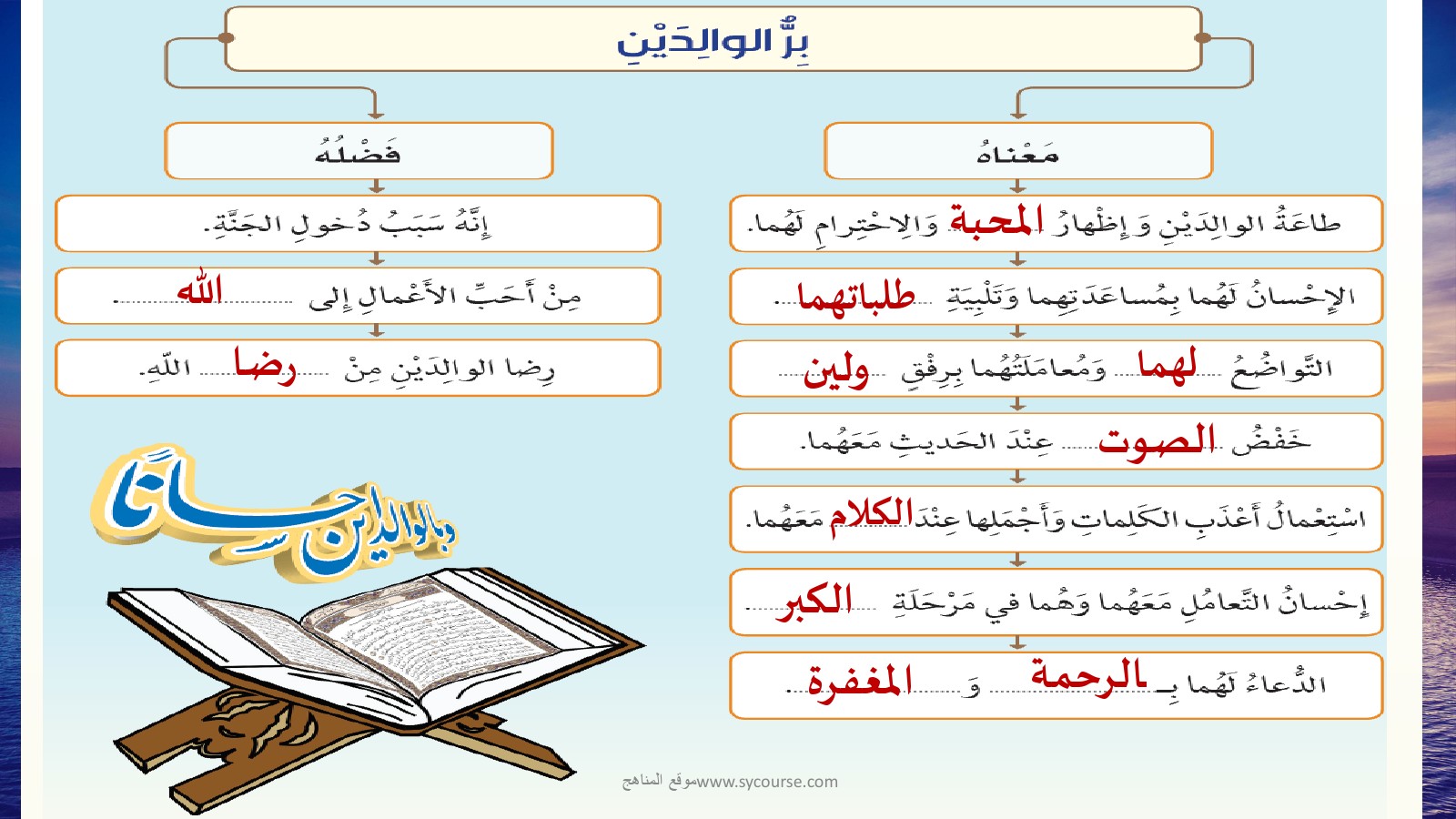 بِرُّ الوالِدَيْنِ

مَعْناهُ

طاعَةُ الوالِدَيْنِ وَ إِظْهارُ المحبة وَالاِحْتِرامِ لَهُما.

الإِحْسانُ لَهُما بِمُساعَدَتِهِما وَتَلْبِيَةِ طلباتهما.

التَّواضُعُ لهما وَمُعامَلَتُهُما بِرِفْقٍ ولين.

خَفْضُ الصوت عِنْدَ الحَديثِ مَعَهُما.

اسْتِعْمالُ أَعْذَبِ الكَلِماتِ وَأَجْمَلِها عِنْدَ الكلام مَعَهُما.

إِحْسانُ التَّعامُلِ مَعَهُما وَهُما في مَرْحَلَةِ الكبر.

الدُّعاءُ لَهُما بِـ الرحمة وَ المغفرة.

فَضْلُهُ

إِنَّهُ سَبَبُ دُخولِ الجَنَّةِ.

مِنْ أَحَبِّ الأَعْمالِ إِلى الله.

رِضا الوالِدَيْنِ مِنْ رضا اللّهِ.

وبالوالدين إحسانا

موقع المناهج www.sycourse.com